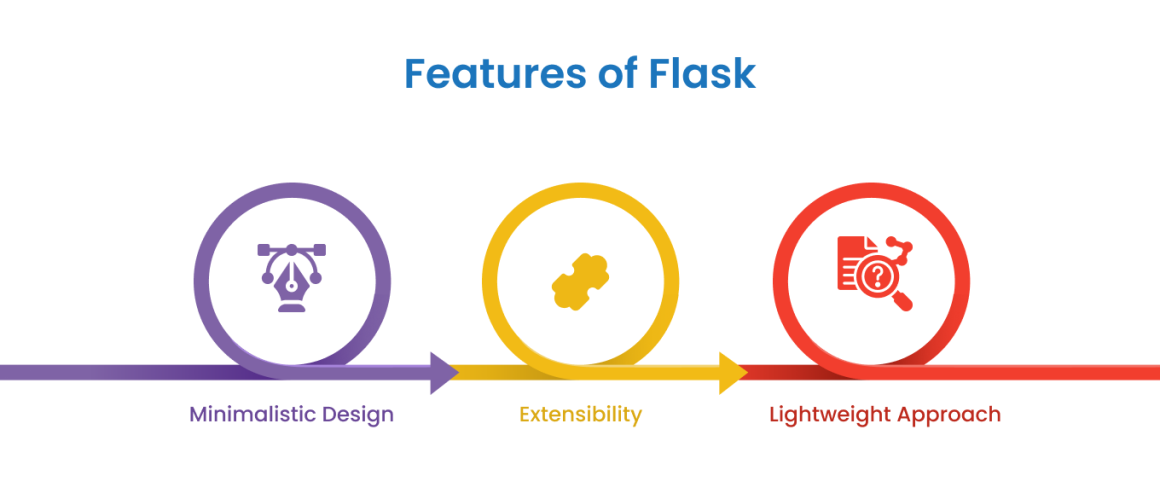 Features of Flask

Minimalistic Design

Extensibility

Lightweight Approach